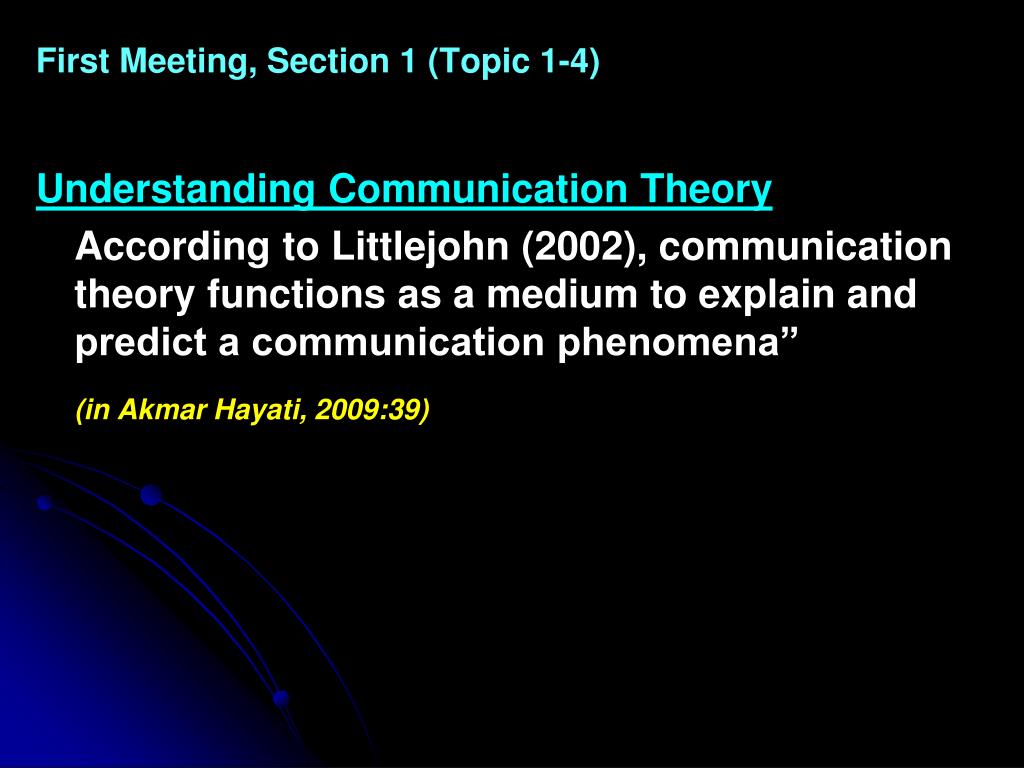 First Meeting, Section 1 (Topic 1-4)

Understanding Communication Theory

According to Littlejohn (2002), communication theory functions as a medium to explain and predict a communication phenomena”

(in Akmar Hayati, 2009:39)